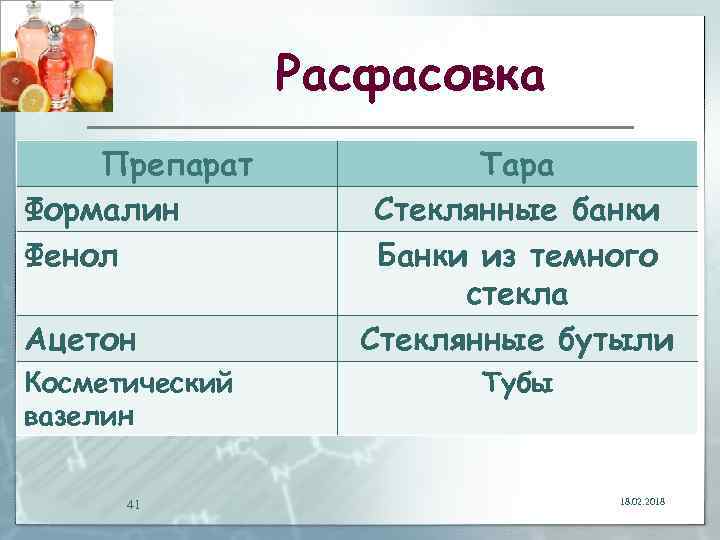 Расфасовка

| Препарат | Тара |
|---|---|
| Формалин | Стеклянные банки |
| Фенол | Банки из темного стекла |
| Ацетон | Стеклянные бутыли |
| Косметический вазелин | Тубы |

41

18.02.2018